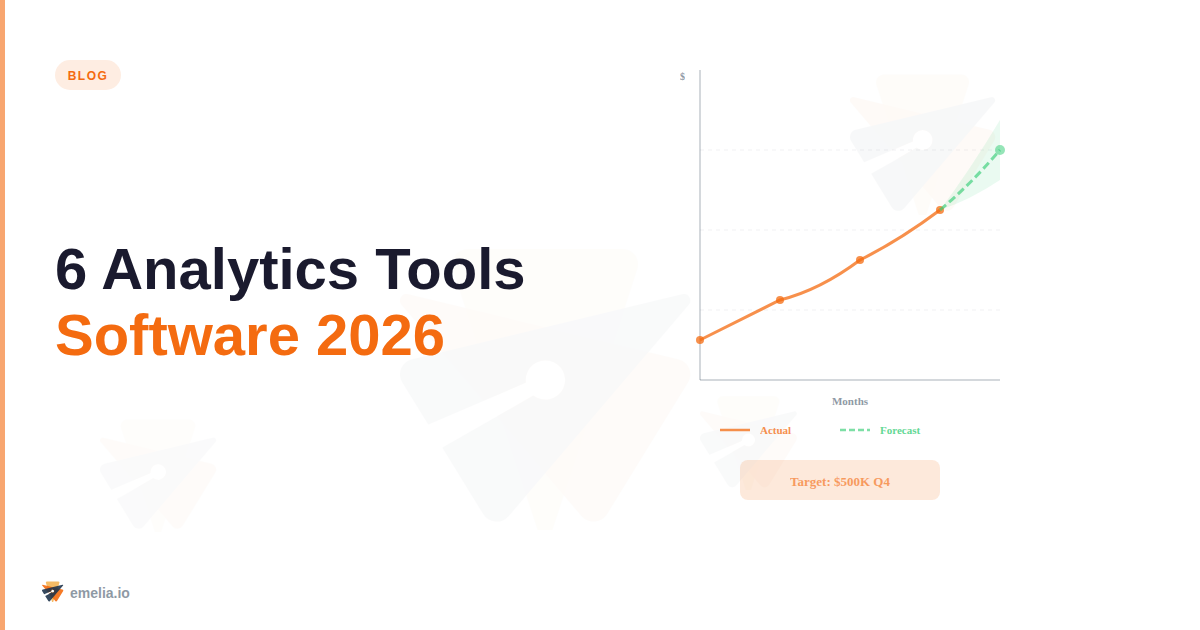 BLOG

6 Analytics Tools
Software 2026

$

Months

Actual Forecast

Target: $500K Q4

emelia.io